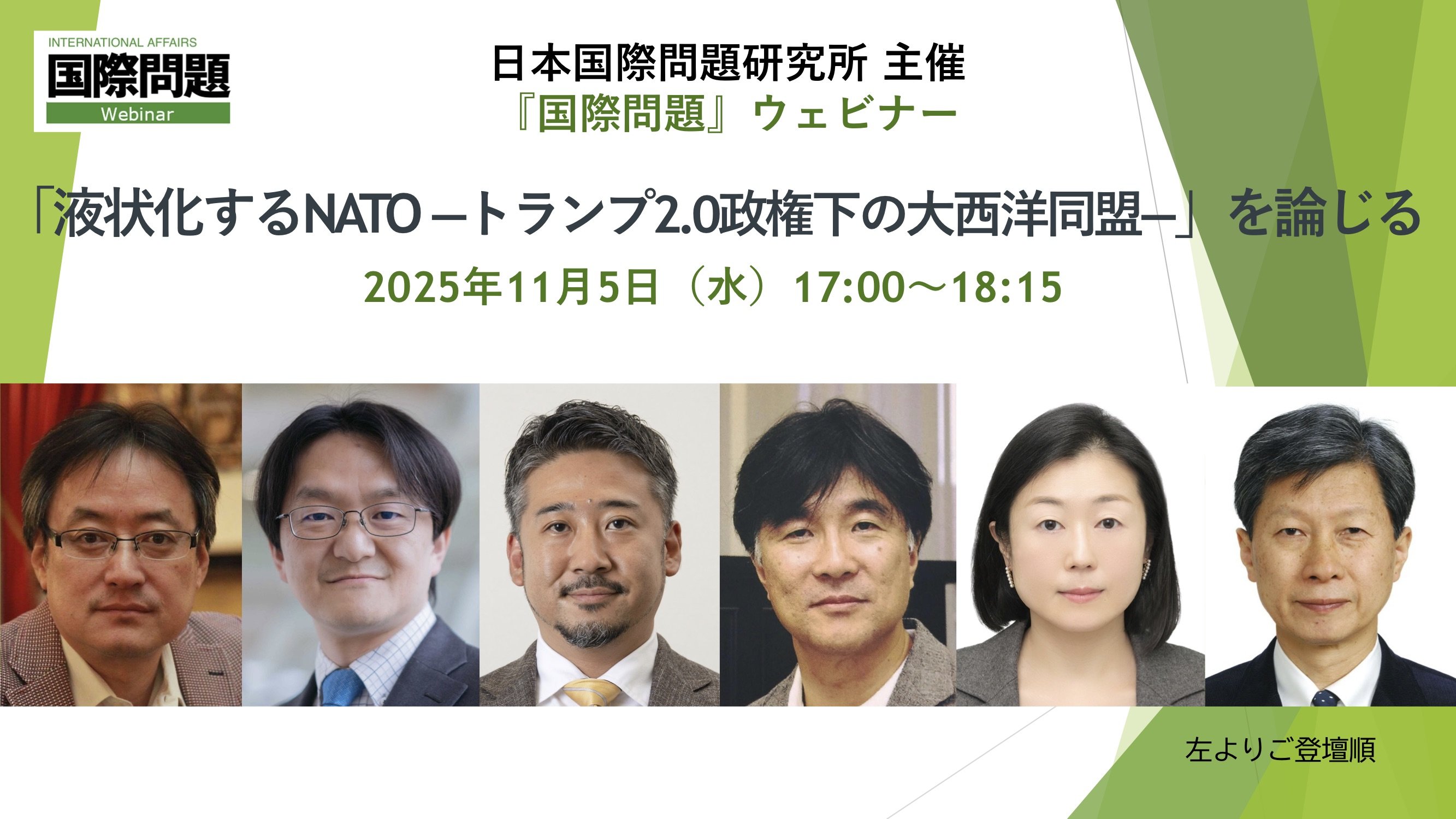 INTERNATIONAL AFFAIRS
国際問題
Webinar

日本国際問題研究所 主催
『国際問題』ウェビナー

「液状化するNATO ―トランプ2.0政権下の大西洋同盟―」を論じる

2025年11月5日（水）17:00～18:15

左よりご登壇順